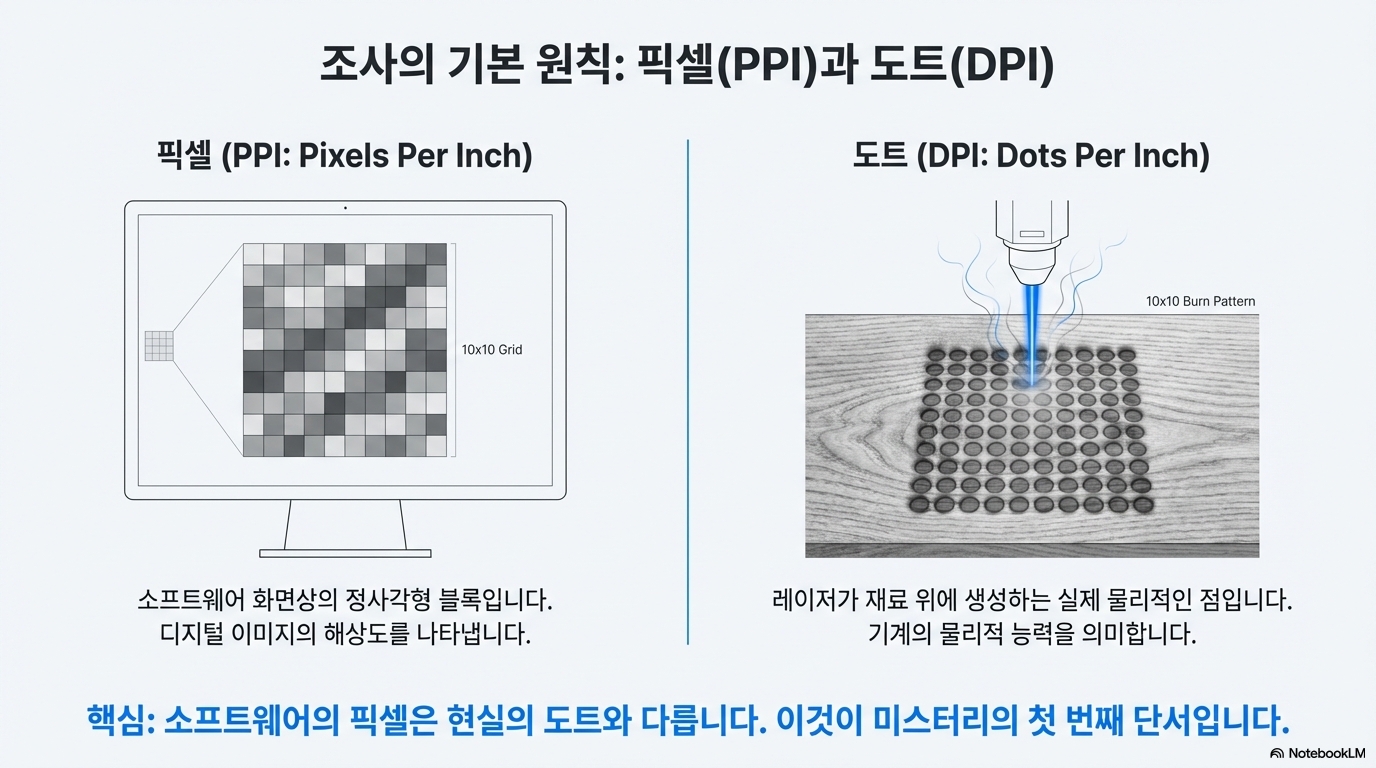 조사의 기본 원칙: 픽셀(PPI)과 도트(DPI)

픽셀 (PPI: Pixels Per Inch)

10x10 Grid

소프트웨어 화면상의 정사각형 블록입니다.
디지털 이미지의 해상도를 나타냅니다.

도트 (DPI: Dots Per Inch)

10x10 Burn Pattern

레이저가 재료 위에 생성하는 실제 물리적인 점입니다.
기계의 물리적 능력을 의미합니다.

핵심: 소프트웨어의 픽셀은 현실의 도트와 다릅니다. 이것이 미스터리의 첫 번째 단서입니다.

NotebookLM